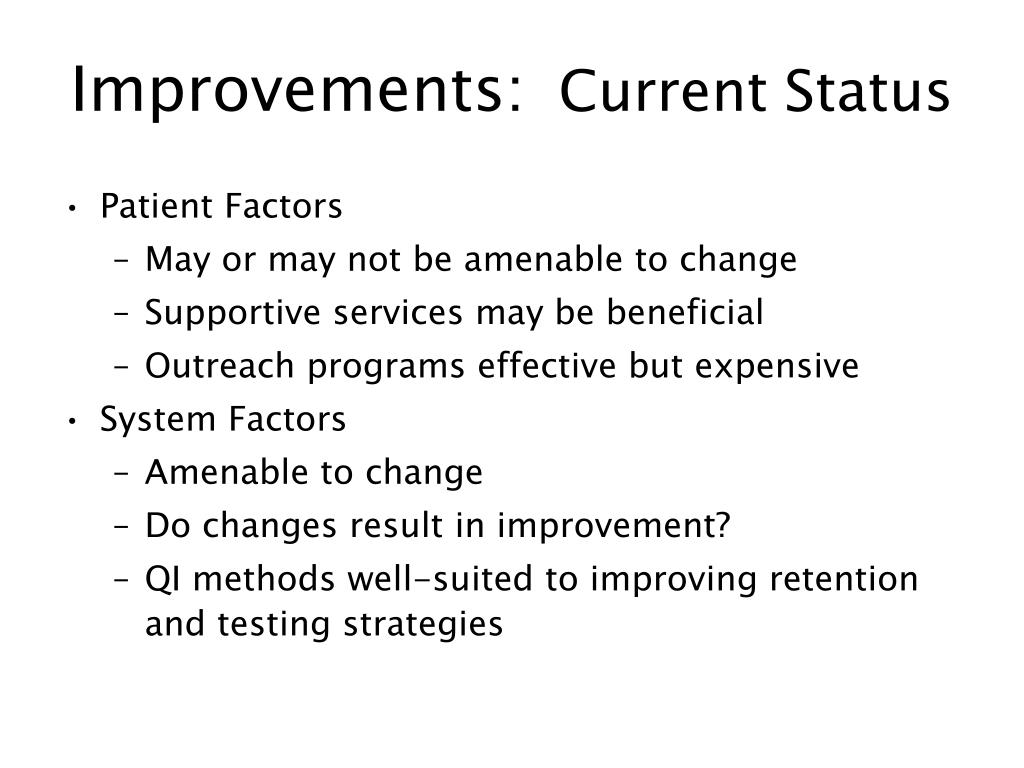 Improvements: Current Status

• Patient Factors
– May or may not be amenable to change
– Supportive services may be beneficial
– Outreach programs effective but expensive
• System Factors
– Amenable to change
– Do changes result in improvement?
– QI methods well-suited to improving retention and testing strategies